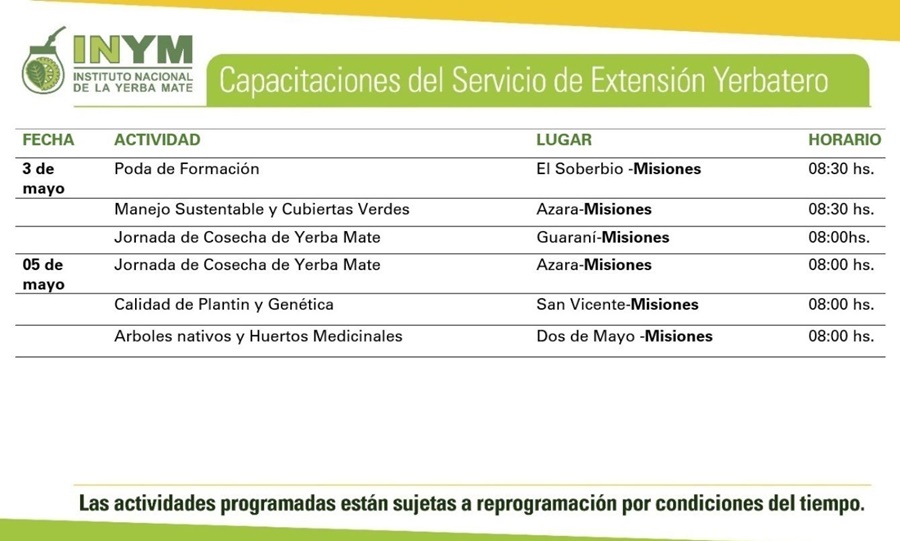 INYM
INSTITUTO NACIONAL
DE LA YERBA MATE

Capacitaciones del Servicio de Extensión Yerbatero

| FECHA | ACTIVIDAD | LUGAR | HORARIO |
|---|---|---|---|
| 3 de mayo | Poda de Formación | El Soberbio -Misiones | 08:30 hs. |
| | Manejo Sustentable y Cubiertas Verdes | Azara-Misiones | 08:30 hs. |
| | Jornada de Cosecha de Yerba Mate | Guaraní-Misiones | 08:00hs. |
| 05 de mayo | Jornada de Cosecha de Yerba Mate | Azara-Misiones | 08:00 hs. |
| | Calidad de Plantin y Genética | San Vicente-Misiones | 08:00 hs. |
| | Arboles nativos y Huertos Medicinales | Dos de Mayo -Misiones | 08:00 hs. |

Las actividades programadas están sujetas a reprogramación por condiciones del tiempo.